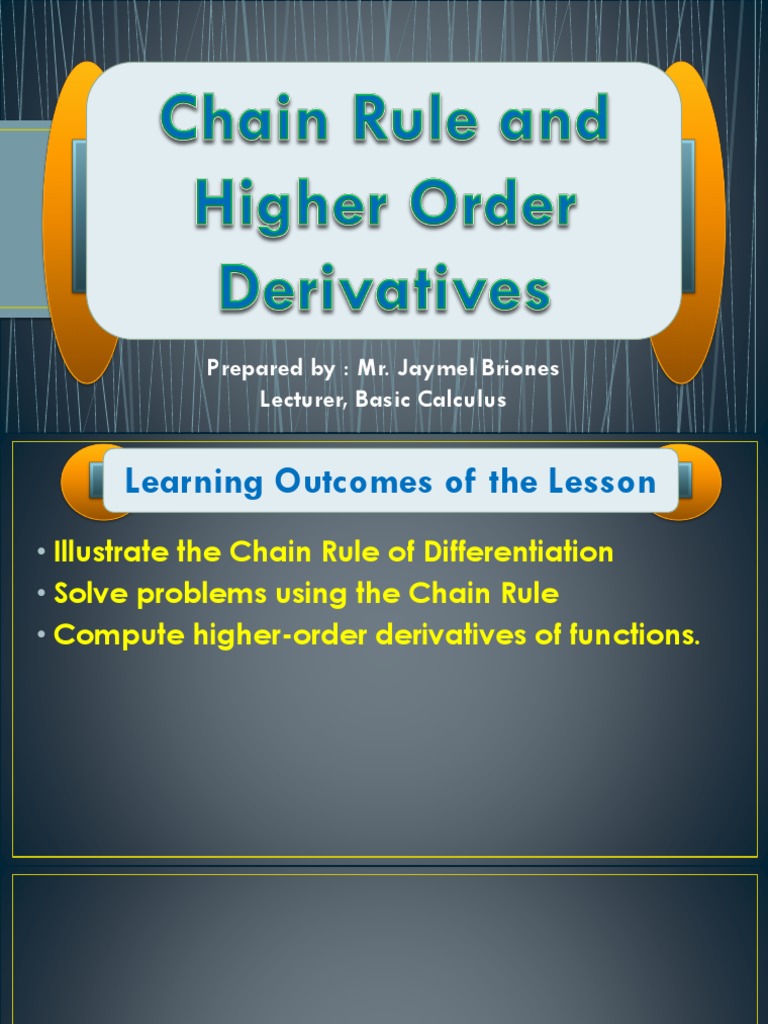 Chain Rule and Higher Order Derivatives

Prepared by : Mr. Jaymel Briones
Lecturer, Basic Calculus

Learning Outcomes of the Lesson

• Illustrate the Chain Rule of Differentiation
• Solve problems using the Chain Rule
• Compute higher-order derivatives of functions.